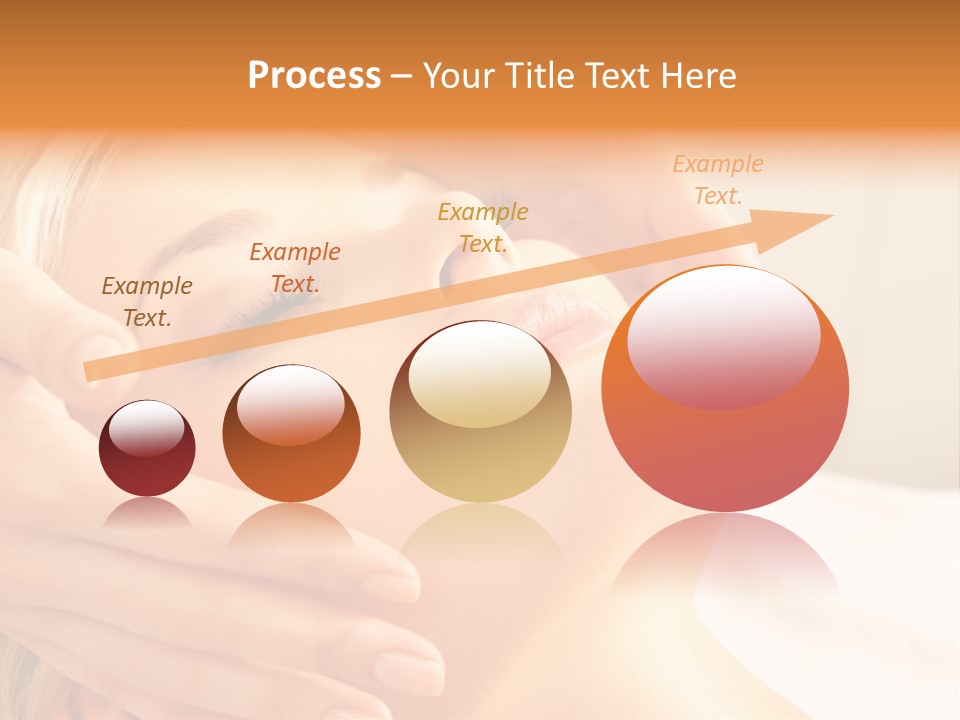 Process – Your Title Text Here

Example Text.

Example Text.

Example Text.

Example Text.